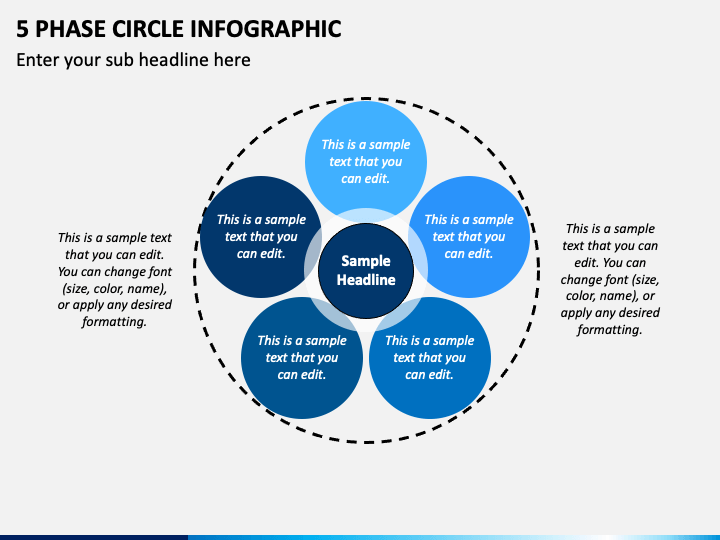 5 PHASE CIRCLE INFOGRAPHIC

Enter your sub headline here

This is a sample text that you can edit. You can change font (size, color, name), or apply any desired formatting.

This is a sample text that you can edit.

This is a sample text that you can edit.

This is a sample text that you can edit.

Sample Headline

This is a sample text that you can edit.

This is a sample text that you can edit.

This is a sample text that you can edit. You can change font (size, color, name), or apply any desired formatting.